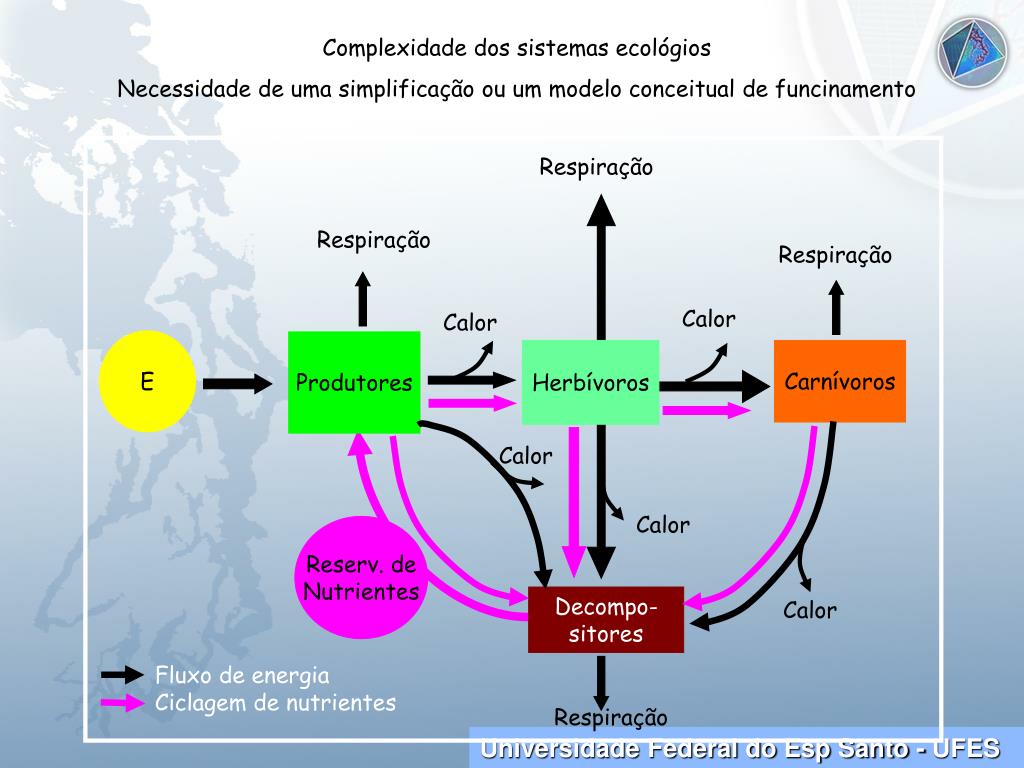 Complexidade dos sistemas ecológios

Necessidade de uma simplificação ou um modelo conceitual de funcinamento

Respiração

Respiração

Respiração

Calor

Calor

E

Produtores

Herbívoros

Carnívoros

Calor

Calor

Reserv. de Nutrientes

Decompositores

Calor

Fluxo de energia
Ciclagem de nutrientes

Respiração

Universidade Federal do Esp Santo - UFES